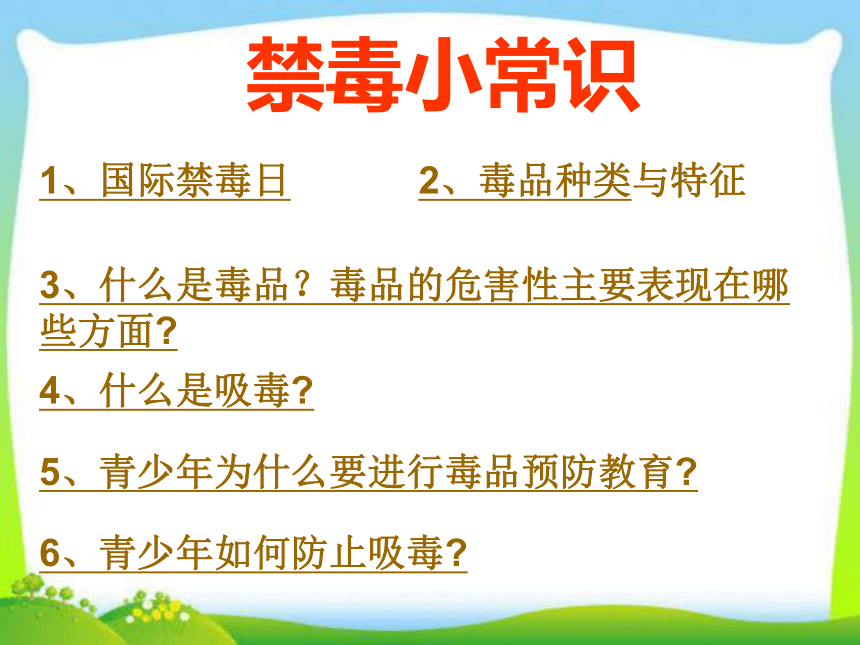 禁毒小常识

1、国际禁毒日

2、毒品种类与特征

3、什么是毒品？毒品的危害性主要表现在哪些方面?

4、什么是吸毒?

5、青少年为什么要进行毒品预防教育?

6、青少年如何防止吸毒?